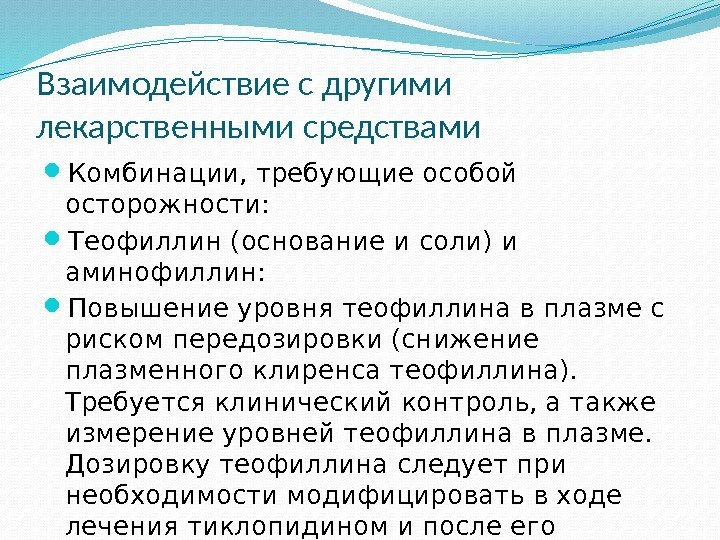 Взаимодействие с другими лекарственными средствами

Комбинации, требующие особой осторожности:

Теофиллин (основание и соли) и аминофиллин:

Повышение уровня теофиллина в плазме с риском передозировки (снижение плазменного клиренса теофиллина). Требуется клинический контроль, а также измерение уровней теофиллина в плазме. Дозировку теофиллина следует при необходимости модифицировать в ходе лечения тиклопидином и после его